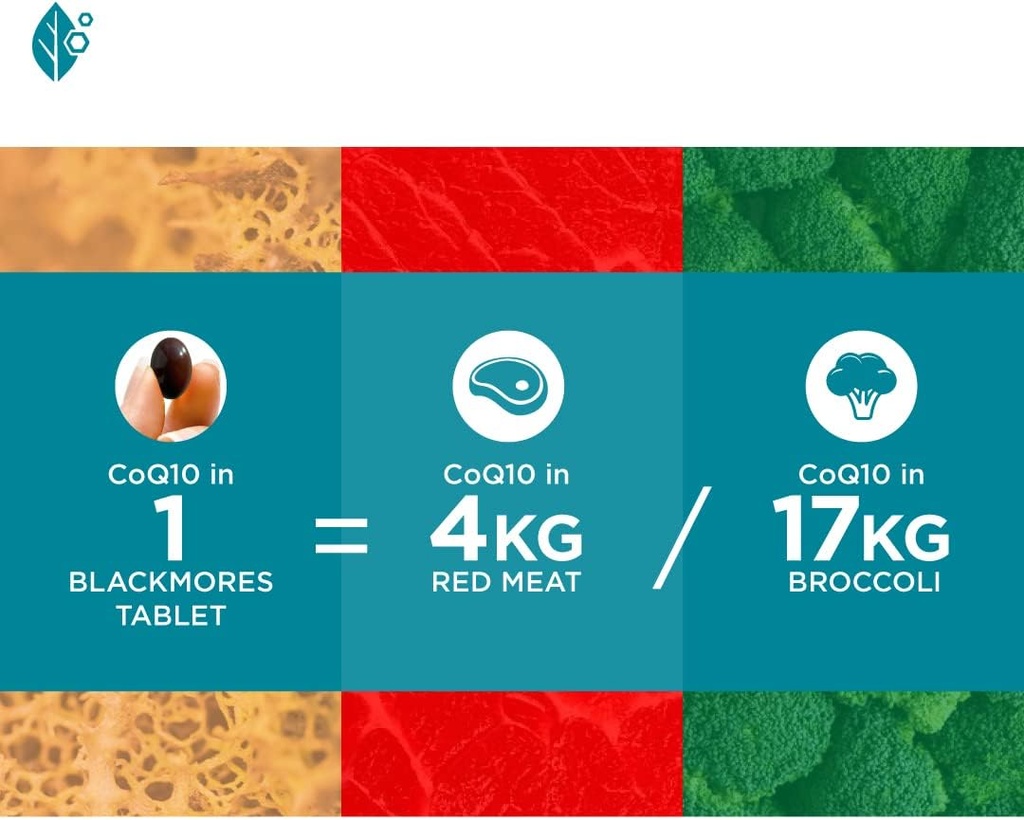 CoQ10 in
1
BLACKMORES TABLET

=

CoQ10 in
4KG
RED MEAT

/

CoQ10 in
17KG
BROCCOLI